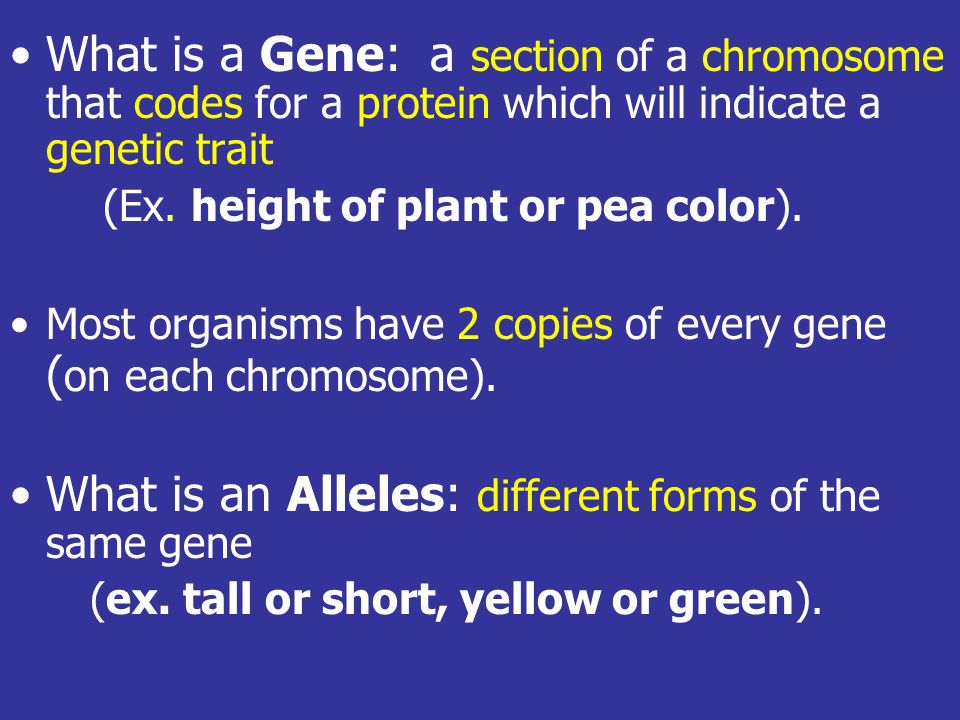 • What is a Gene: a section of a chromosome that codes for a protein which will indicate a genetic trait

(Ex. height of plant or pea color).

• Most organisms have 2 copies of every gene (on each chromosome).

• What is an Alleles: different forms of the same gene

(ex. tall or short, yellow or green).